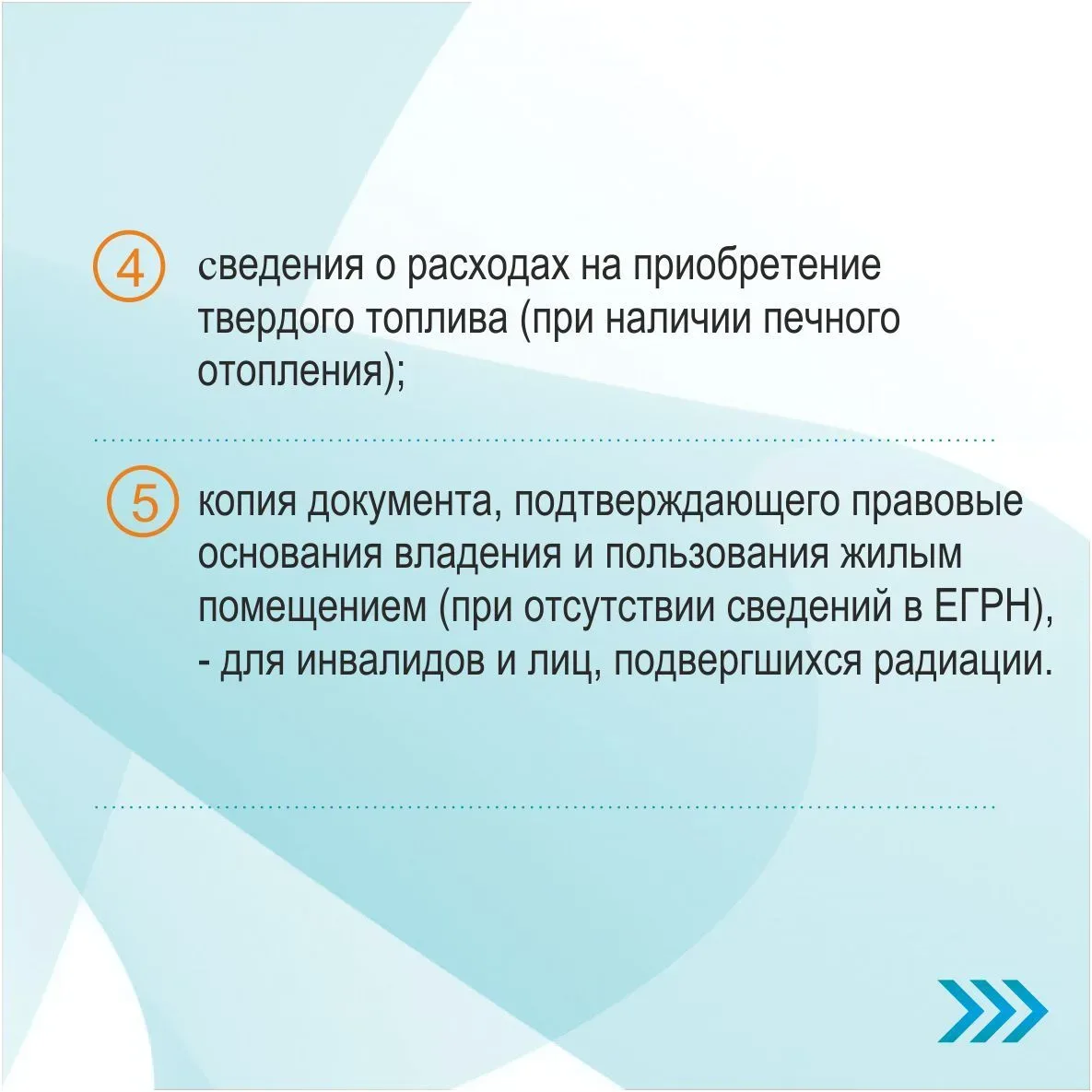 4 сведения о расходах на приобретение твердого топлива (при наличии печного отопления);

5 копия документа, подтверждающего правовые основания владения и пользования жилым помещением (при отсутствии сведений в ЕГРН), - для инвалидов и лиц, подвергшихся радиации.